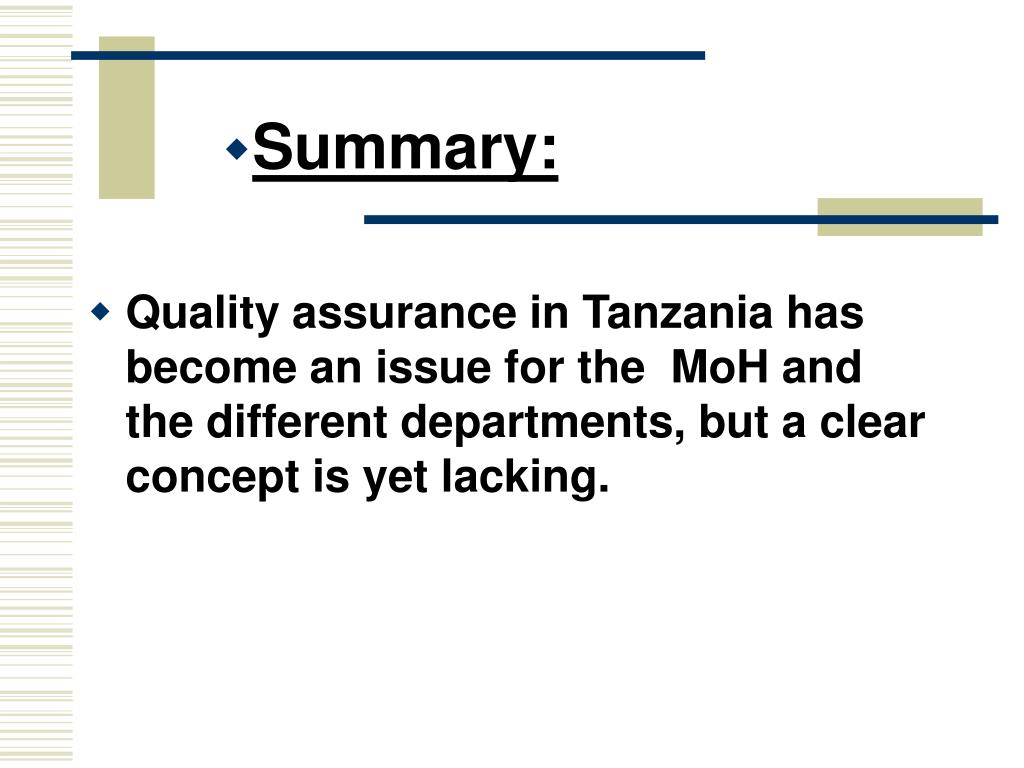 Summary:

Quality assurance in Tanzania has become an issue for the MoH and the different departments, but a clear concept is yet lacking.